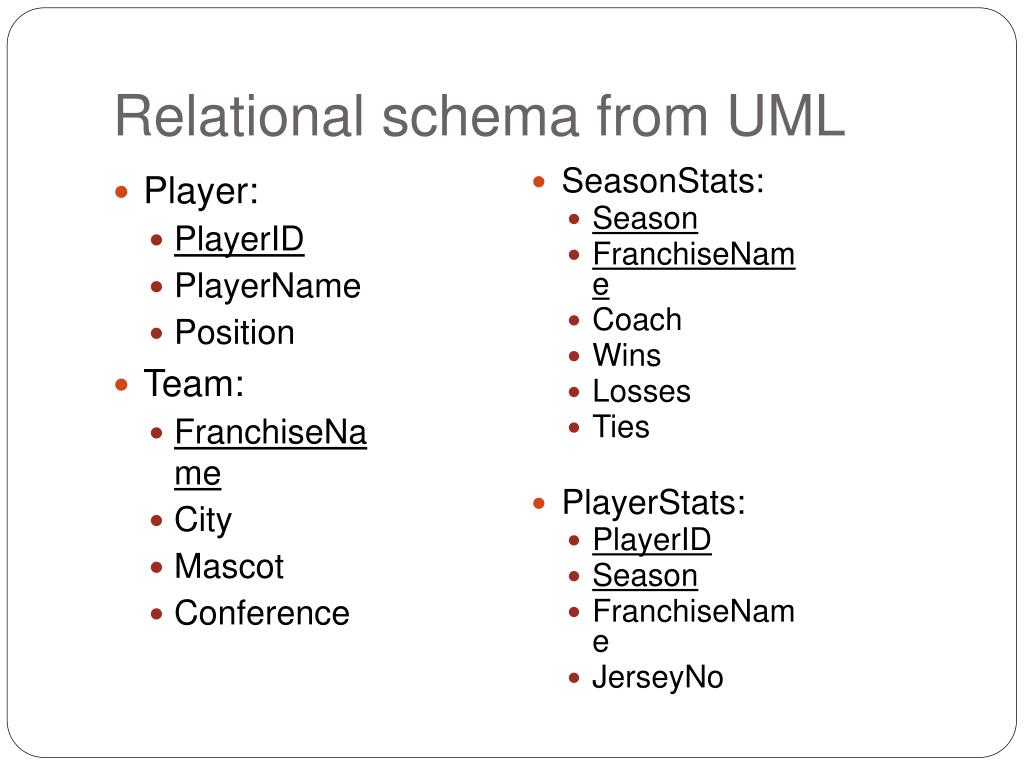 Relational schema from UML

- Player:
  - PlayerID
  - PlayerName
  - Position
- Team:
  - FranchiseName
  - City
  - Mascot
  - Conference

- SeasonStats:
  - Season
  - FranchiseName
  - Coach
  - Wins
  - Losses
  - Ties

- PlayerStats:
  - PlayerID
  - Season
  - FranchiseName
  - JerseyNo